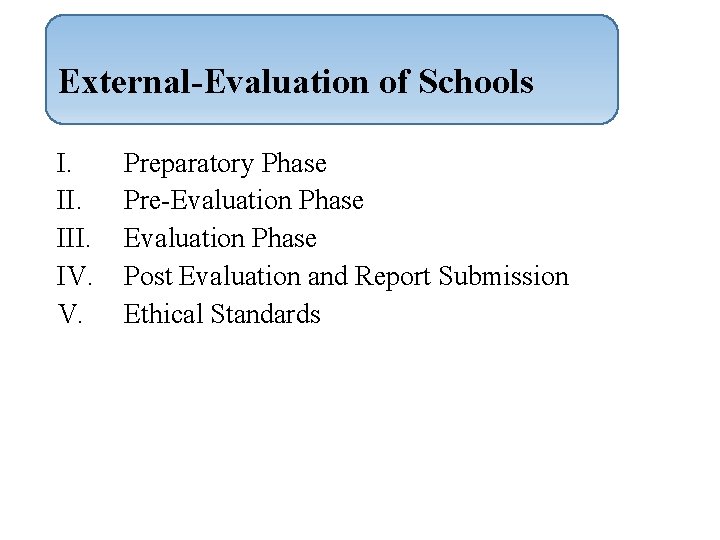 External-Evaluation of Schools

I. Preparatory Phase
II. Pre-Evaluation Phase
III. Evaluation Phase
IV. Post Evaluation and Report Submission
V. Ethical Standards